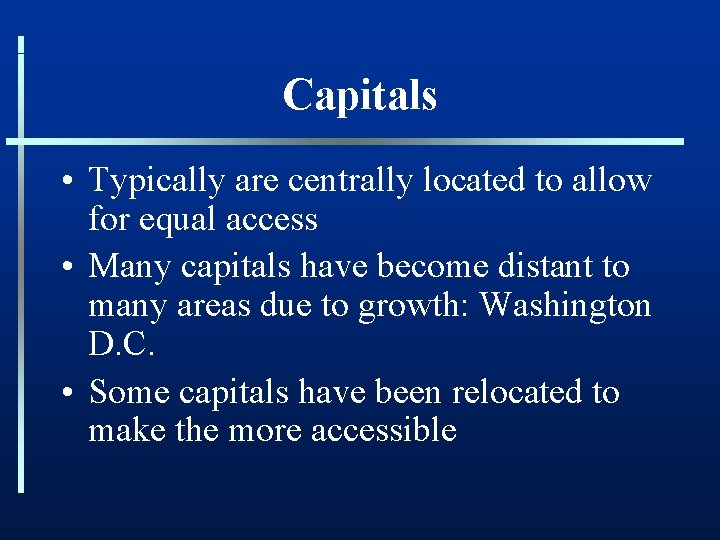 Capitals

• Typically are centrally located to allow for equal access

• Many capitals have become distant to many areas due to growth: Washington D.C.

• Some capitals have been relocated to make the more accessible